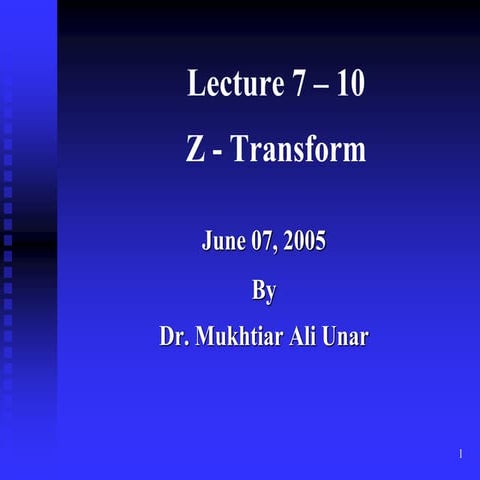 Lecture 7 – 10

Z - Transform

June 07, 2005

By

Dr. Mukhtiar Ali Unar

1